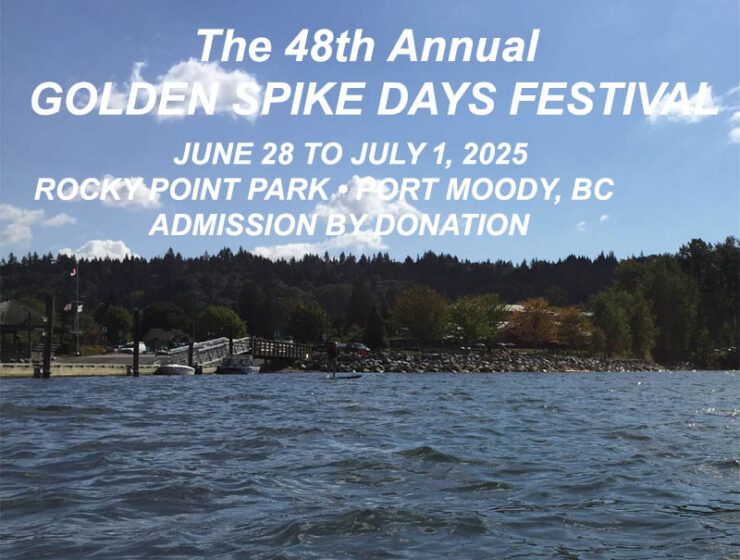 The 48th Annual
GOLDEN SPIKE DAYS FESTIVAL

JUNE 28 TO JULY 1, 2025
ROCKY POINT PARK • PORT MOODY, BC
ADMISSION BY DONATION